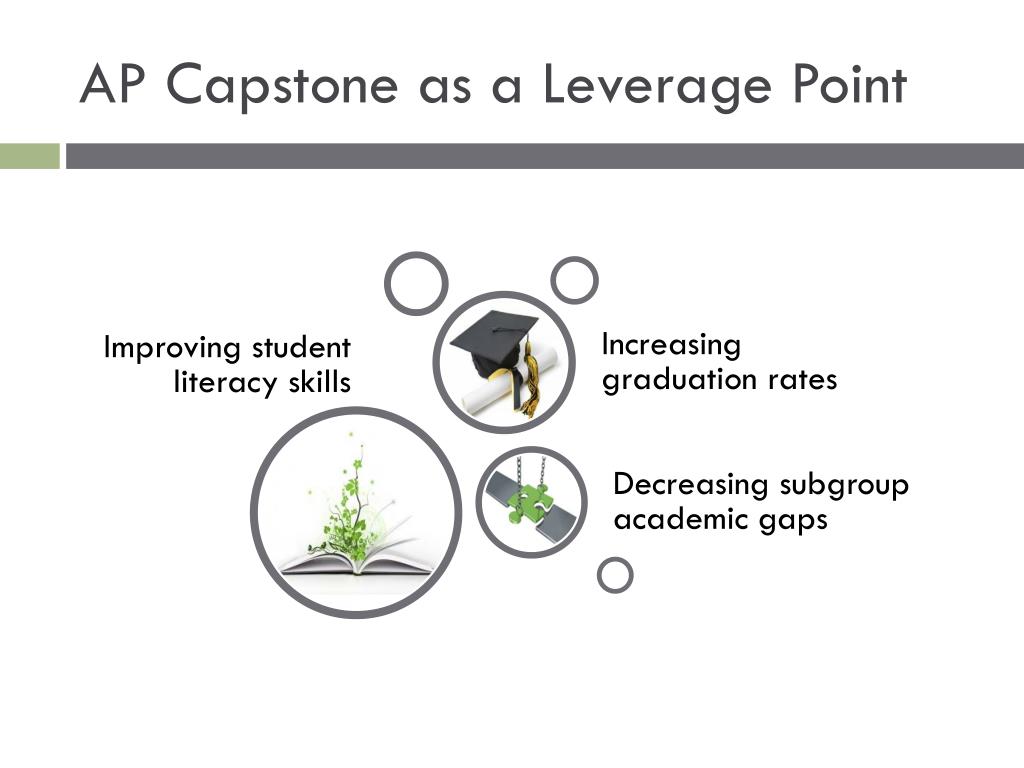 AP Capstone as a Leverage Point

Improving student literacy skills

Increasing graduation rates

Decreasing subgroup academic gaps